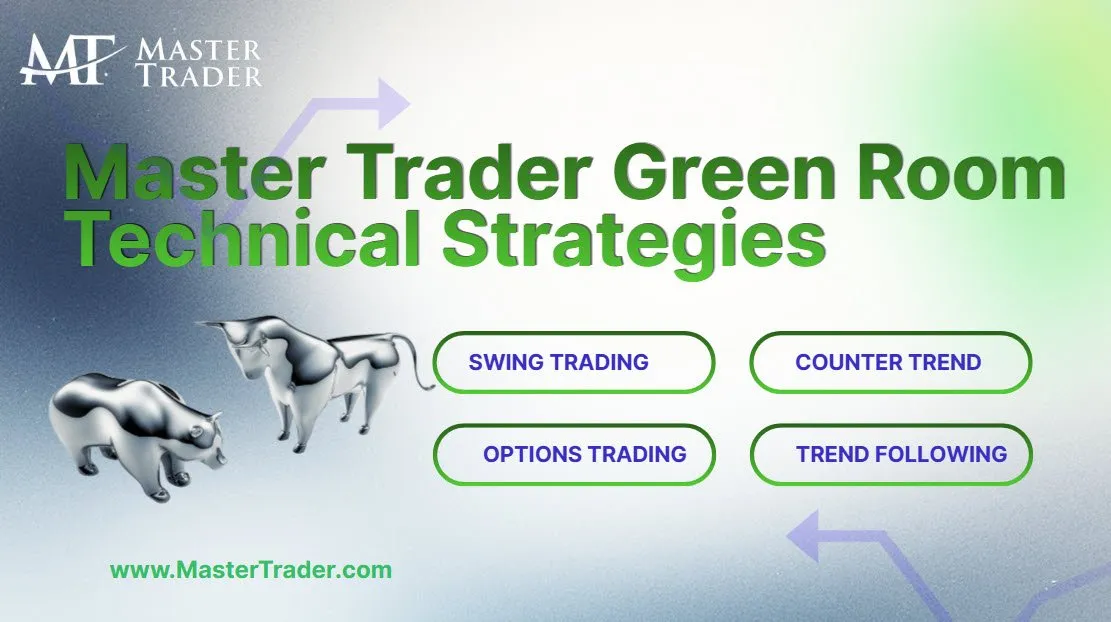 MT MASTER TRADER

Master Trader Green Room Technical Strategies

SWING TRADING

COUNTER TREND

OPTIONS TRADING

TREND FOLLOWING

www.MasterTrader.com